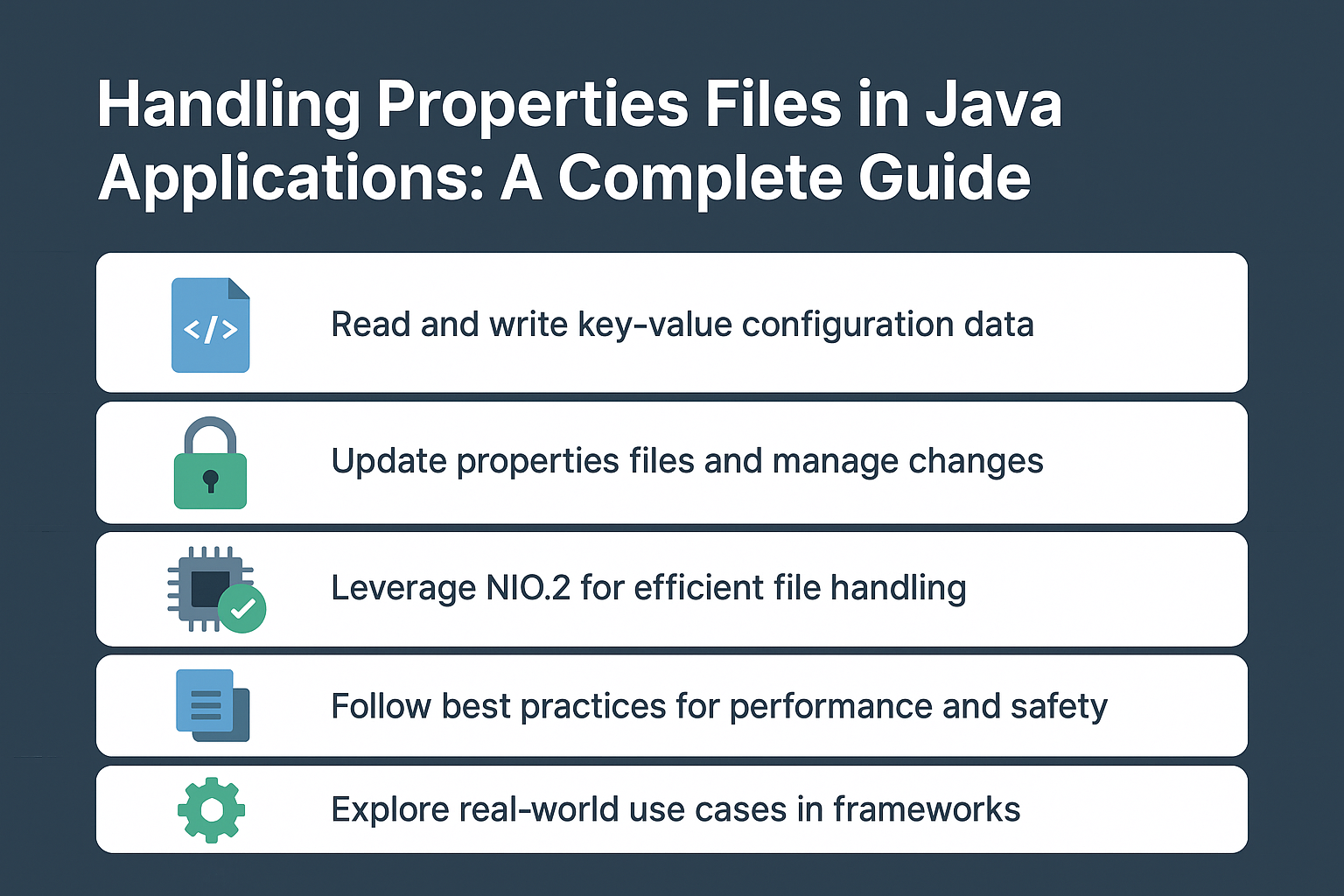 Handling Properties Files in Java Applications: A Complete Guide

</>

Read and write key-value configuration data

Update properties files and manage changes

Leverage NIO.2 for efficient file handling

Follow best practices for performance and safety

Explore real-world use cases in frameworks